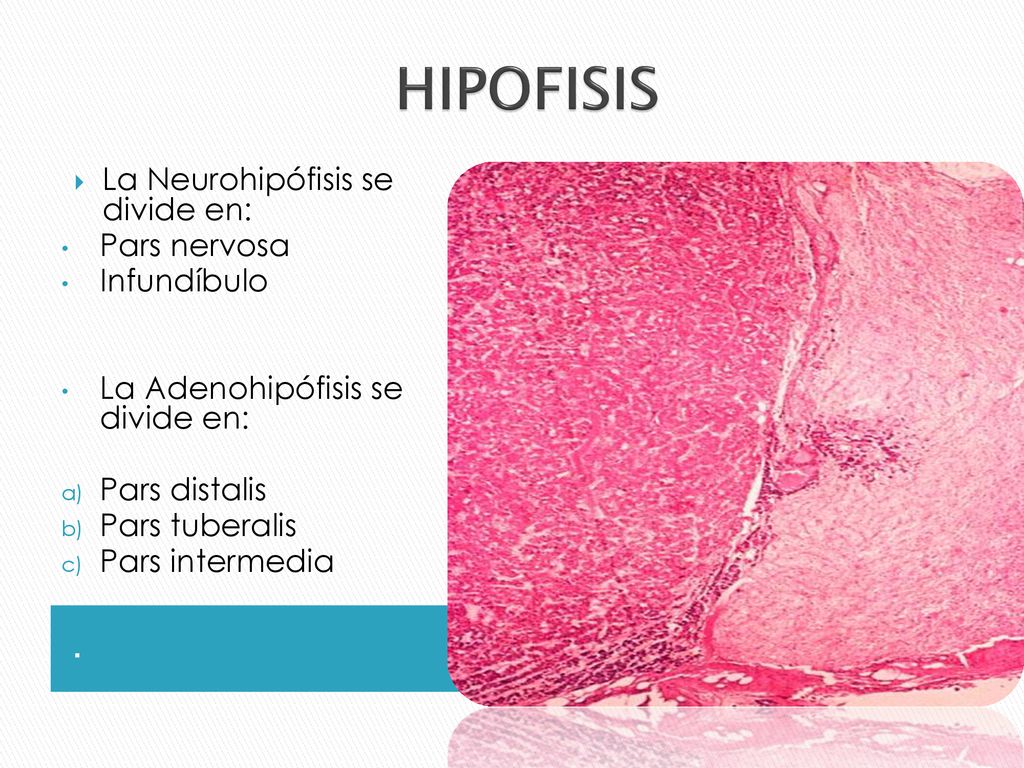 HIPOFISIS

La Neurohipófisis se divide en:
• Pars nervosa
• Infundíbulo

• La Adenohipófisis se divide en:

a) Pars distalis
b) Pars tuberalis
c) Pars intermedia

.